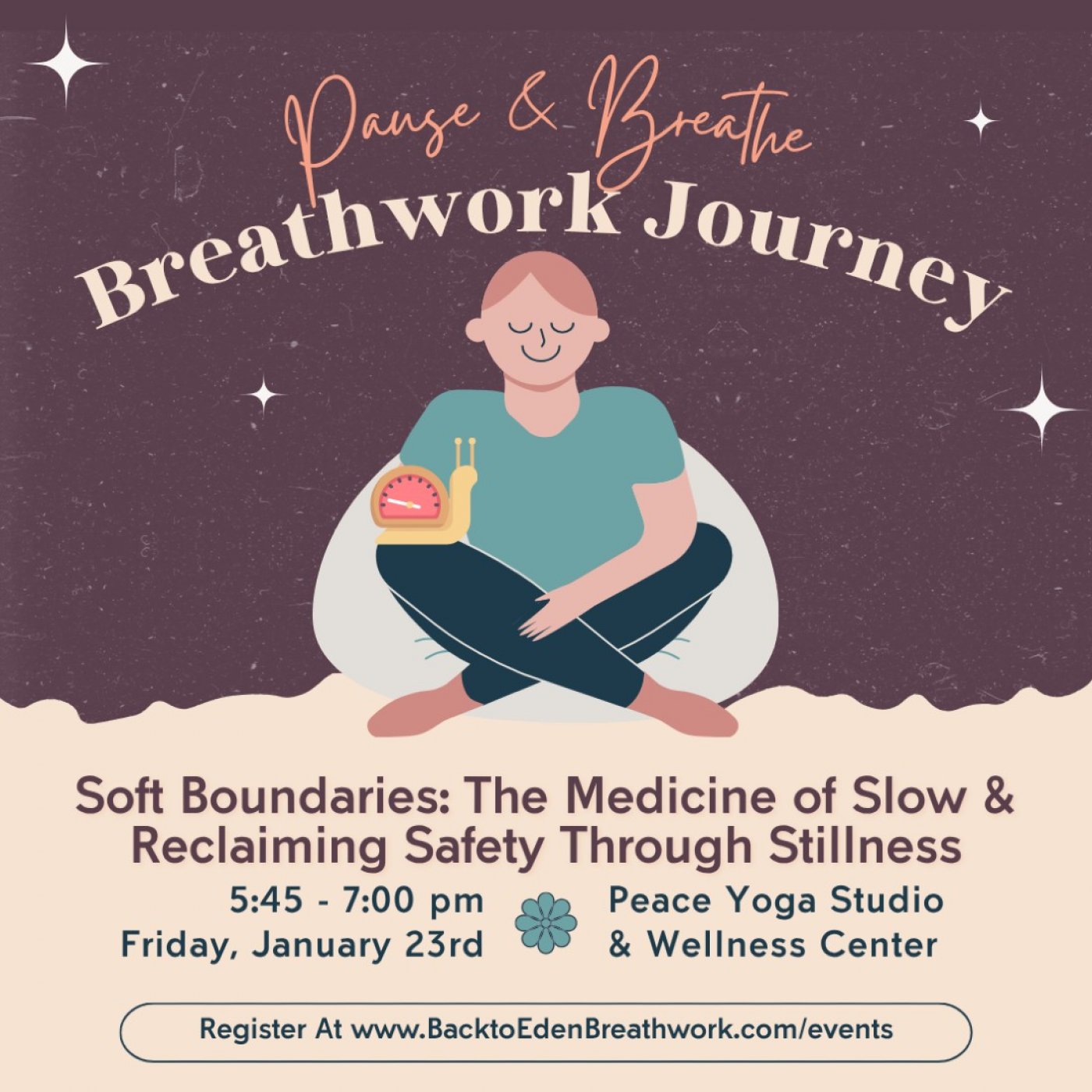 Pause & Breathe
Breathwork Journey

Soft Boundaries: The Medicine of Slow & Reclaiming Safety Through Stillness

5:45 - 7:00 pm
Friday, January 23rd

Peace Yoga Studio
& Wellness Center

Register At www.BacktoEdenBreathwork.com/events